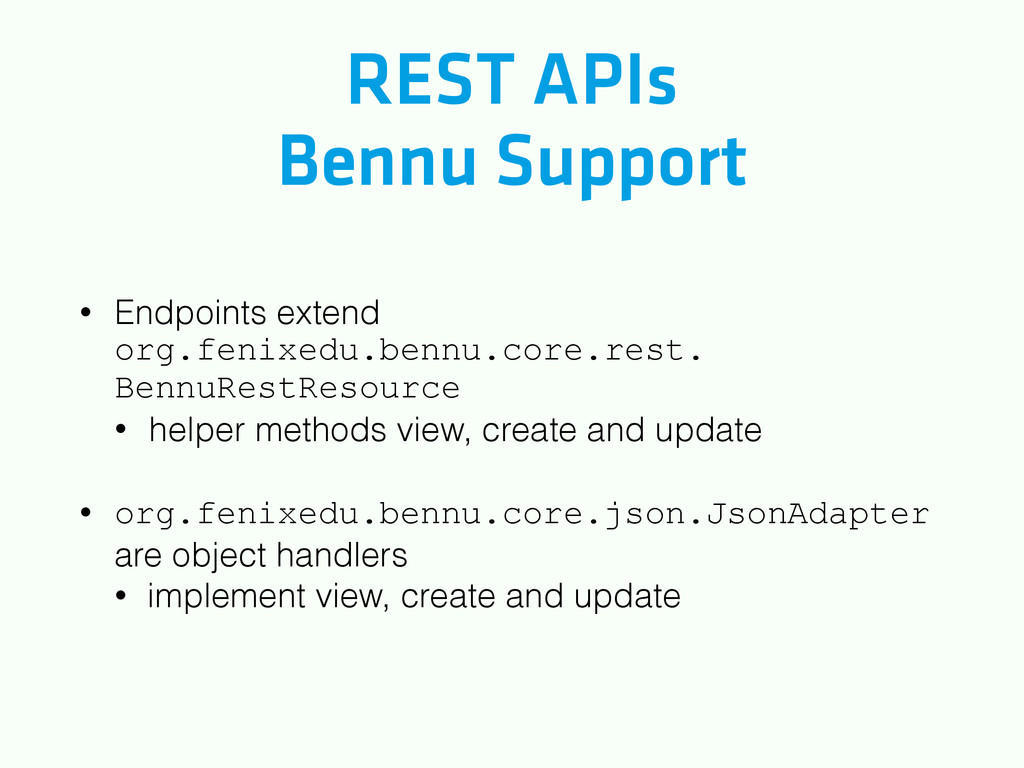 REST APIs
Bennu Support

• Endpoints extend org.fenixedu.bennu.core.rest.BennuRestResource
  • helper methods view, create and update

• org.fenixedu.bennu.core.json.JsonAdapter are object handlers
  • implement view, create and update